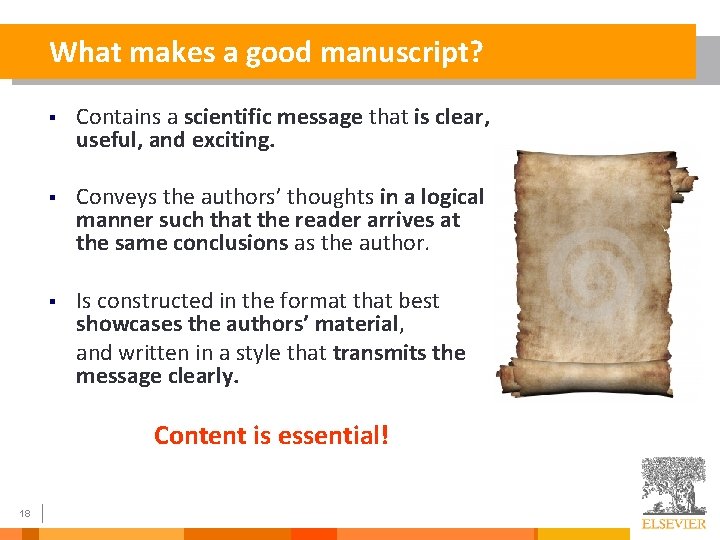 What makes a good manuscript?

▪ Contains a scientific message that is clear, useful, and exciting.

▪ Conveys the authors' thoughts in a logical manner such that the reader arrives at the same conclusions as the author.

▪ Is constructed in the format that best showcases the authors' material,
and written in a style that transmits the message clearly.

Content is essential!

18

ELSEVIER